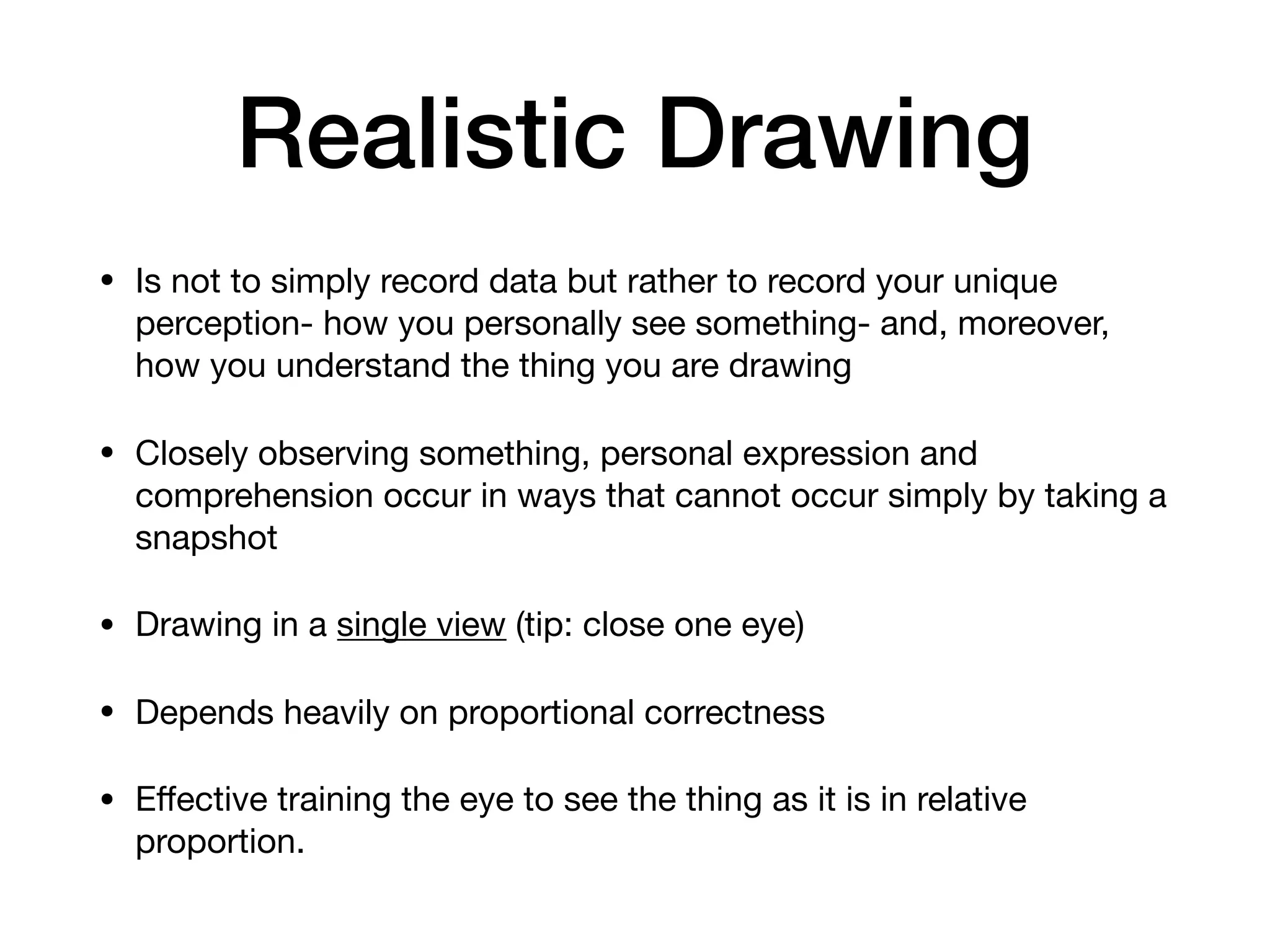 Realistic Drawing

• Is not to simply record data but rather to record your unique perception- how you personally see something- and, moreover, how you understand the thing you are drawing

• Closely observing something, personal expression and comprehension occur in ways that cannot occur simply by taking a snapshot

• Drawing in a single view (tip: close one eye)

• Depends heavily on proportional correctness

• Effective training the eye to see the thing as it is in relative proportion.